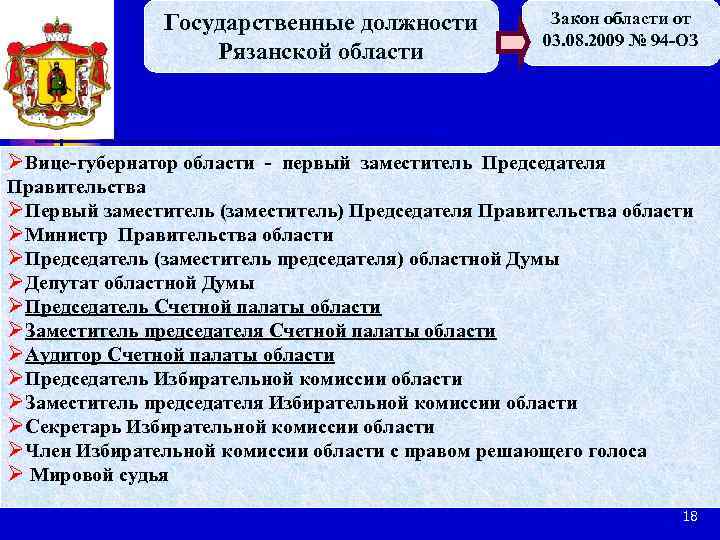 Государственные должности Рязанской области

Закон области от 03.08.2009 № 94-ОЗ

➢Вице-губернатор области - первый заместитель Председателя Правительства
➢Первый заместитель (заместитель) Председателя Правительства области
➢Министр Правительства области
➢Председатель (заместитель председателя) областной Думы
➢Депутат областной Думы
➢Председатель Счетной палаты области
➢Заместитель председателя Счетной палаты области
➢Аудитор Счетной палаты области
➢Председатель Избирательной комиссии области
➢Заместитель председателя Избирательной комиссии области
➢Секретарь Избирательной комиссии области
➢Член Избирательной комиссии области с правом решающего голоса
➢ Мировой судья

18